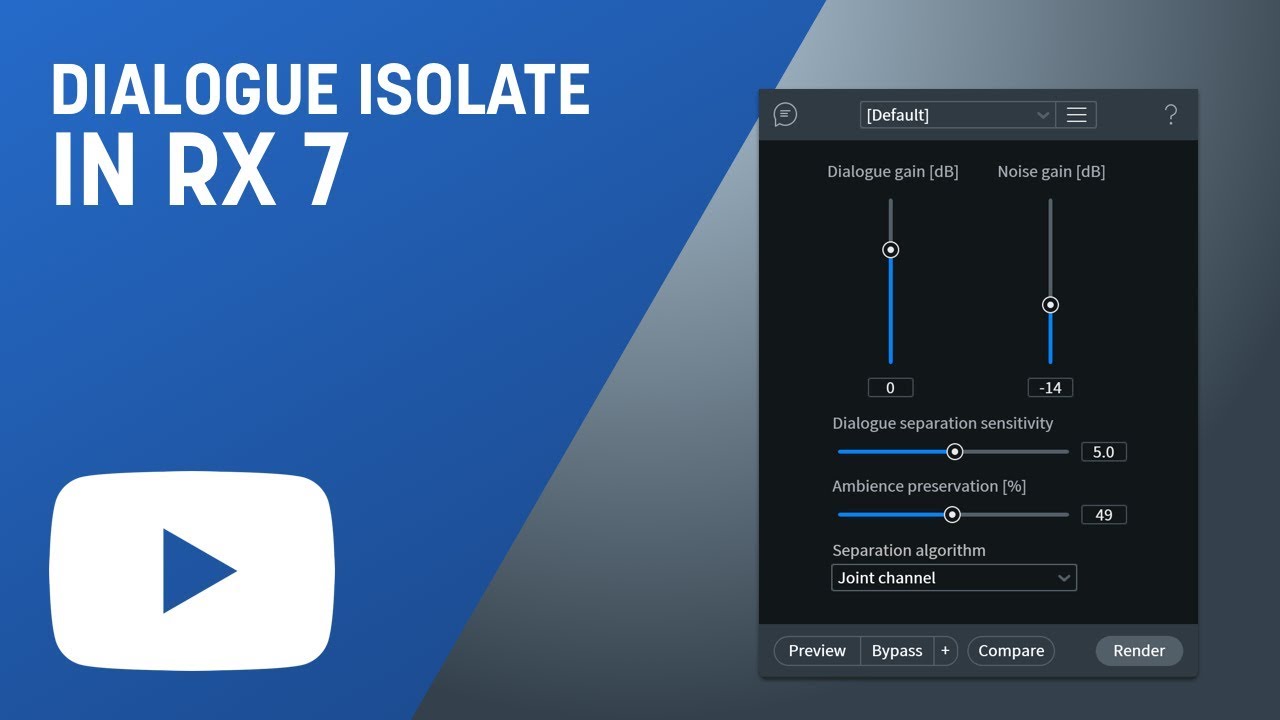 DIALOGUE ISOLATE
IN RX 7

[Default]

?

Dialogue gain [dB]

Noise gain [dB]

0

-14

Dialogue separation sensitivity

5.0

Ambience preservation [%]

49

Separation algorithm

Joint channel

Preview

Bypass

+

Compare

Render